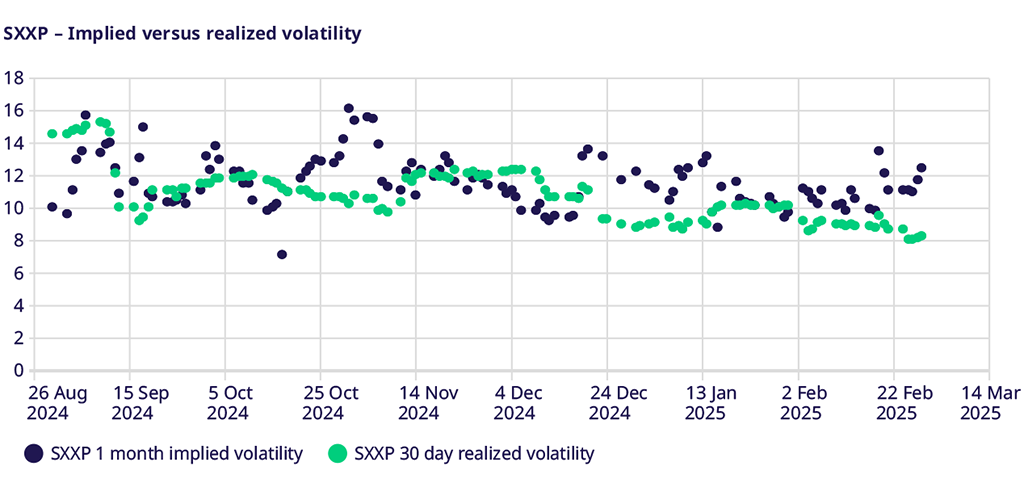 SXXP – Implied versus realized volatility

18
16
14
12
10
8
6
4
2
0

26 Aug 2024
15 Sep 2024
5 Oct 2024
25 Oct 2024
14 Nov 2024
4 Dec 2024
24 Dec 2024
13 Jan 2025
2 Feb 2025
22 Feb 2025
14 Mar 2025

SXXP 1 month implied volatility
SXXP 30 day realized volatility